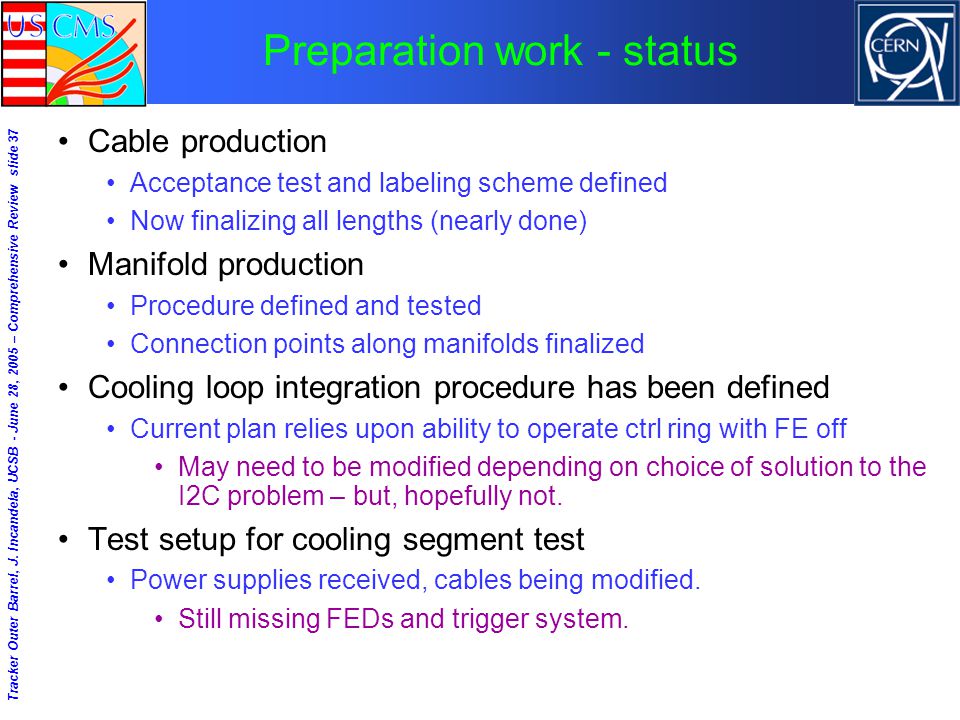 US CMS

Preparation work - status

CERN

Tracker Outer Barrel, J. Incandela, UCSB - June 28, 2005 – Comprehensive Review slide 37

• Cable production
  • Acceptance test and labeling scheme defined
  • Now finalizing all lengths (nearly done)
• Manifold production
  • Procedure defined and tested
  • Connection points along manifolds finalized
• Cooling loop integration procedure has been defined
  • Current plan relies upon ability to operate ctrl ring with FE off
    • May need to be modified depending on choice of solution to the I2C problem – but, hopefully not.
• Test setup for cooling segment test
  • Power supplies received, cables being modified.
    • Still missing FEDs and trigger system.